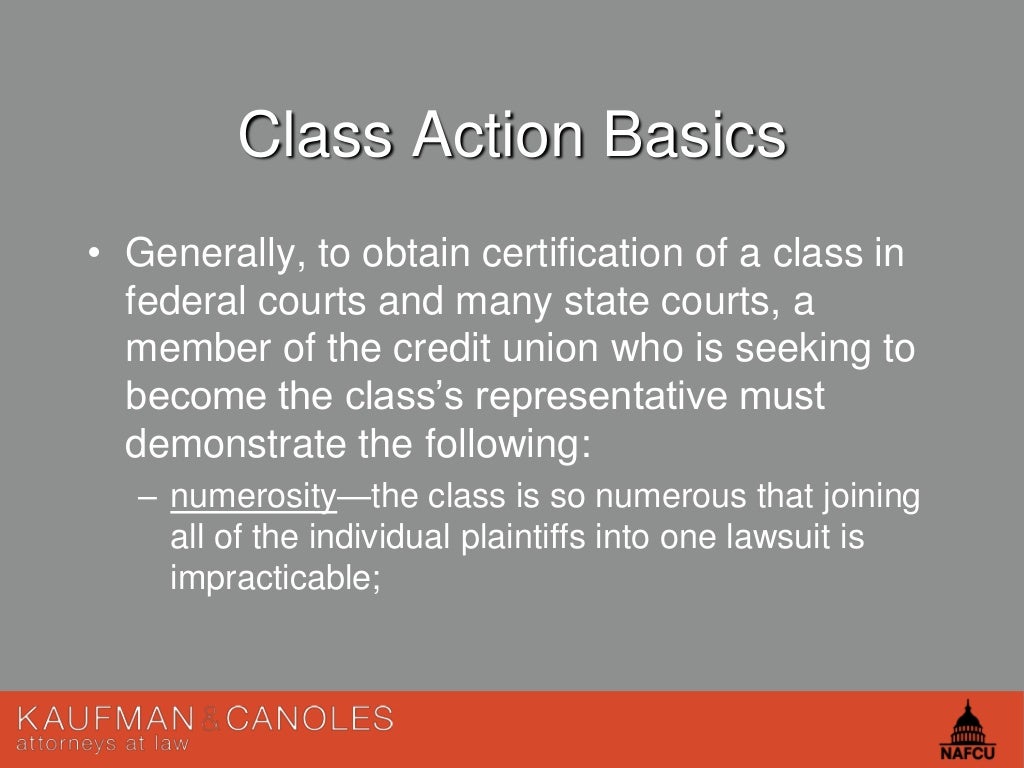 Class Action Basics

• Generally, to obtain certification of a class in federal courts and many state courts, a member of the credit union who is seeking to become the class's representative must demonstrate the following:

– numerosity—the class is so numerous that joining all of the individual plaintiffs into one lawsuit is impracticable;

KAUFMAN & CANOLES
attorneys at law

NAFCU